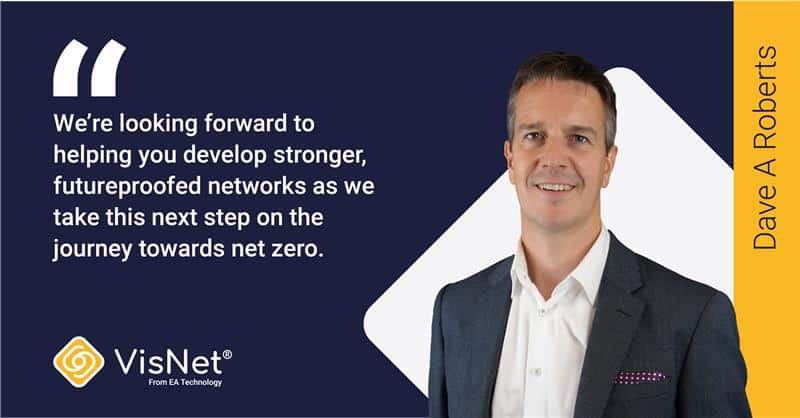 “

We’re looking forward to helping you develop stronger, futureproofed networks as we take this next step on the journey towards net zero.

VisNet®
From EA Technology

Dave A Roberts